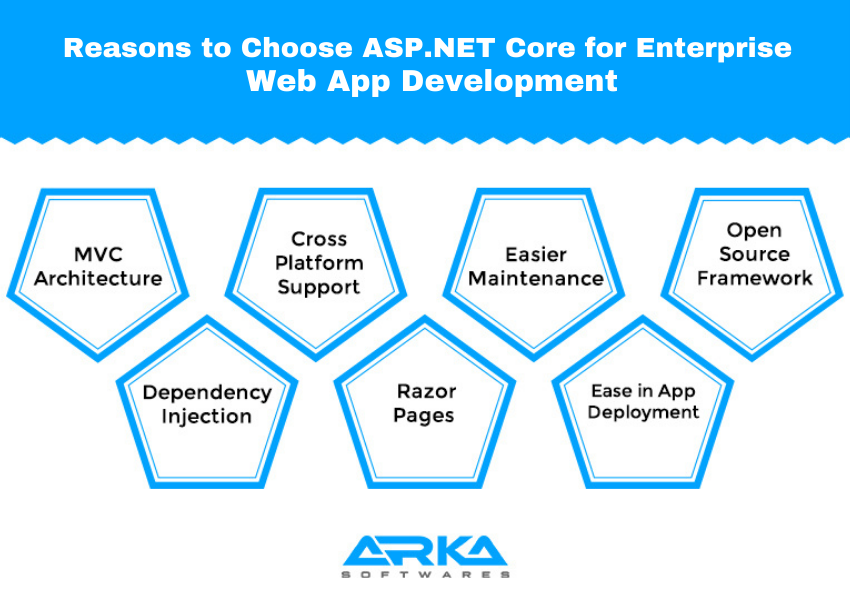 Reasons to Choose ASP.NET Core for Enterprise Web App Development

MVC Architecture

Cross Platform Support

Easier Maintenance

Open Source Framework

Dependency Injection

Razor Pages

Ease in App Deployment

ARKA
SOFTWARES